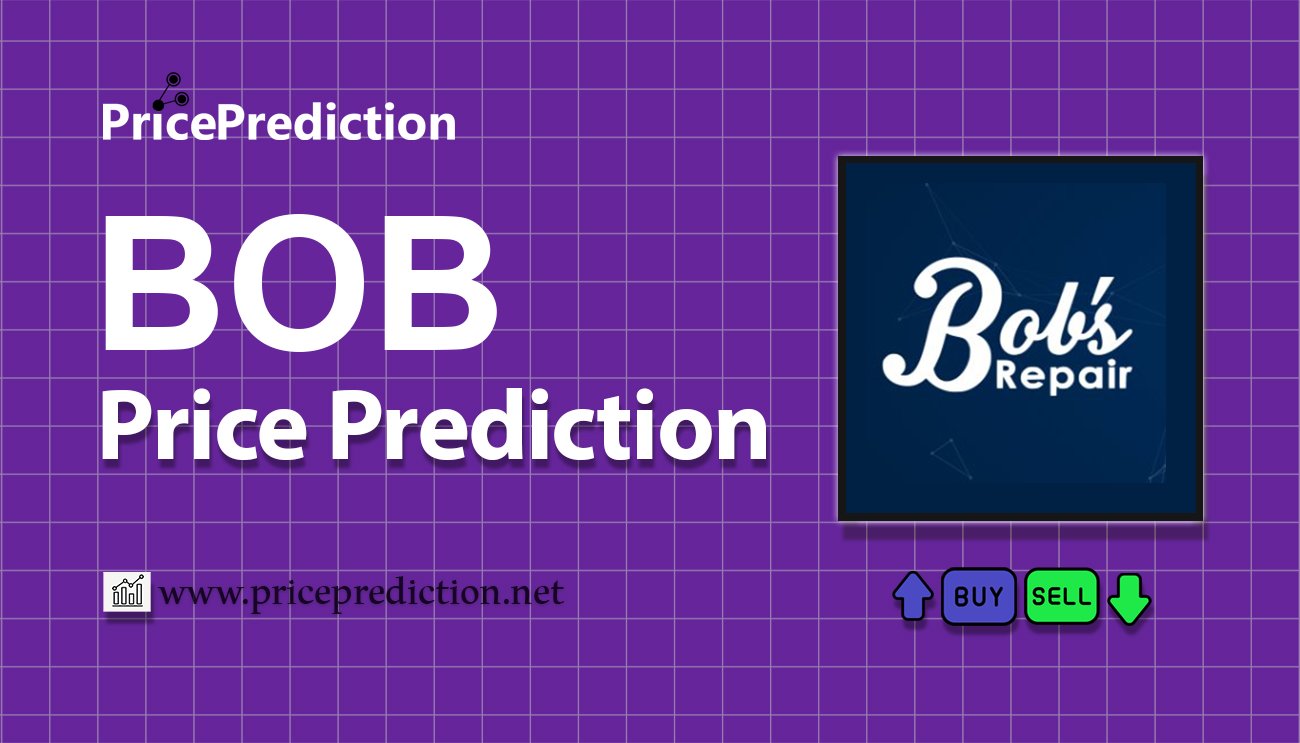 PricePrediction

BOB
Price Prediction

Bob's
Repair

www.priceprediction.net

BUY SELL